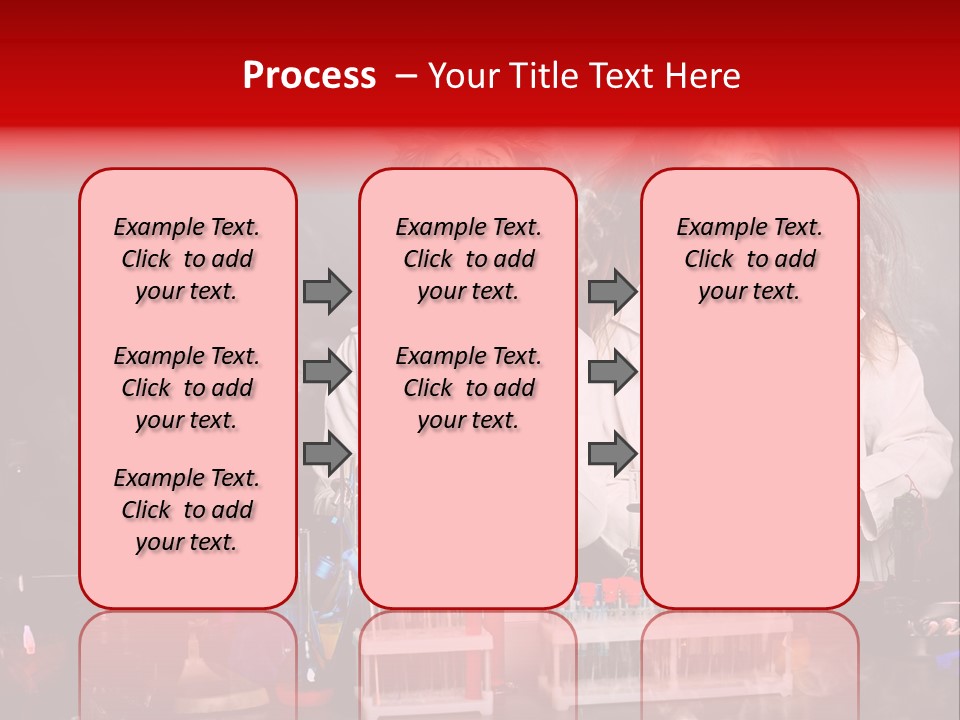 Process – Your Title Text Here

Example Text. Click to add your text.

Example Text. Click to add your text.

Example Text. Click to add your text.

Example Text. Click to add your text.

Example Text. Click to add your text.

Example Text. Click to add your text.